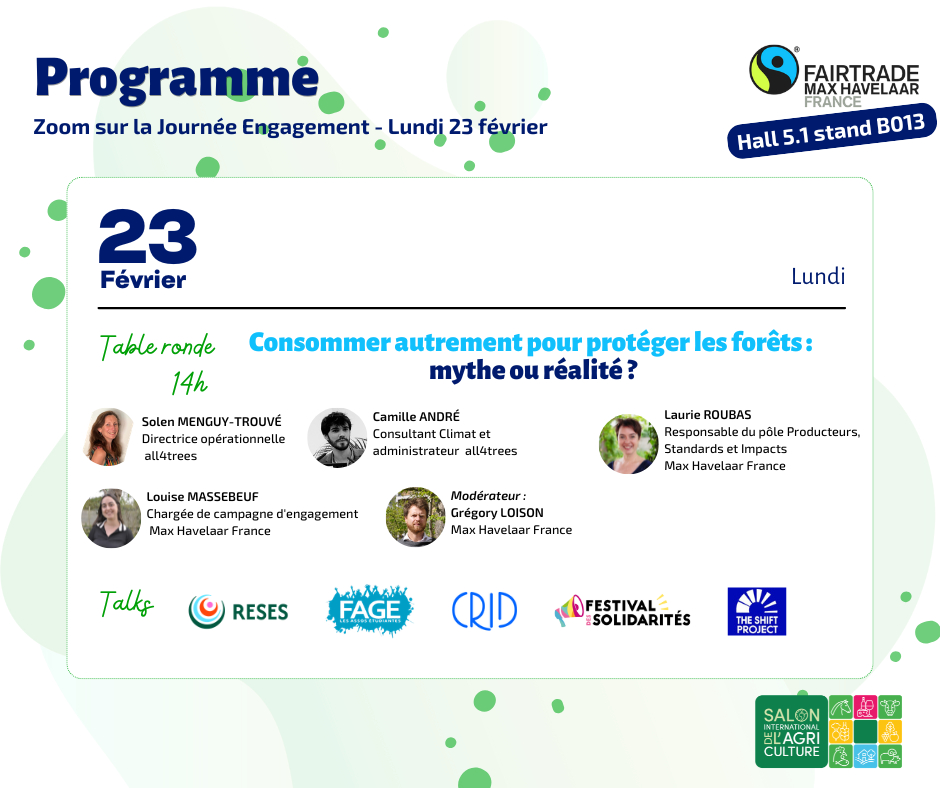 Programme
Zoom sur la Journée Engagement - Lundi 23 février

FAIRTRADE
MAX HAVELAAR
FRANCE
Hall 5.1 stand B013

23
Février

Lundi

Table ronde
14h

Consommer autrement pour protéger les forêts : mythe ou réalité ?

Solen MENGUY-TROUVÉ
Directrice opérationnelle all4trees

Camille ANDRÉ
Consultant Climat et administrateur all4trees

Laurie ROUBAS
Responsable du pôle Producteurs, Standards et Impacts
Max Havelaar France

Louise MASSEBEUF
Chargée de campagne d'engagement
Max Havelaar France

Modérateur :
Grégory LOISON
Max Havelaar France

Talks

RESES

FAGE
LES ASSOS ÉTUDIANTES

CRID

FESTIVAL DES SOLIDARITÉS

THE SHIFT PROJECT

SALON INTERNATIONAL DE L'AGRICULTURE